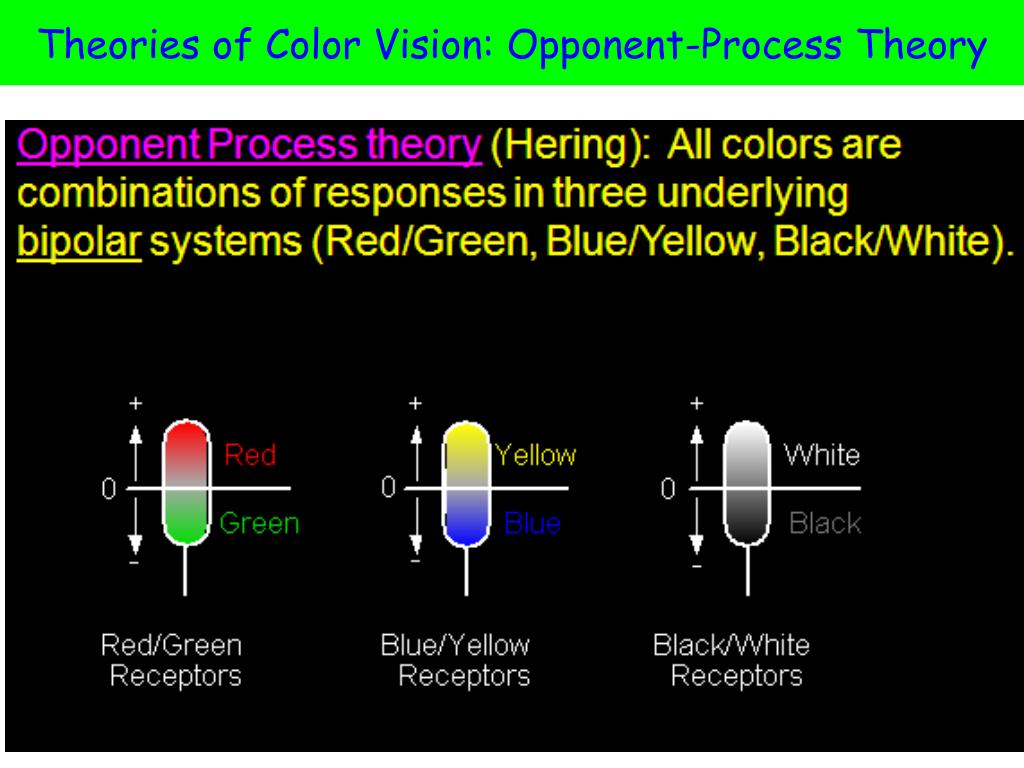 Theories of Color Vision: Opponent-Process Theory

Opponent Process theory (Hering): All colors are combinations of responses in three underlying bipolar systems (Red/Green, Blue/Yellow, Black/White).

+
0
-
Red
Green

Red/Green Receptors

+
0
-
Yellow
Blue

Blue/Yellow Receptors

+
0
-
White
Black

Black/White Receptors